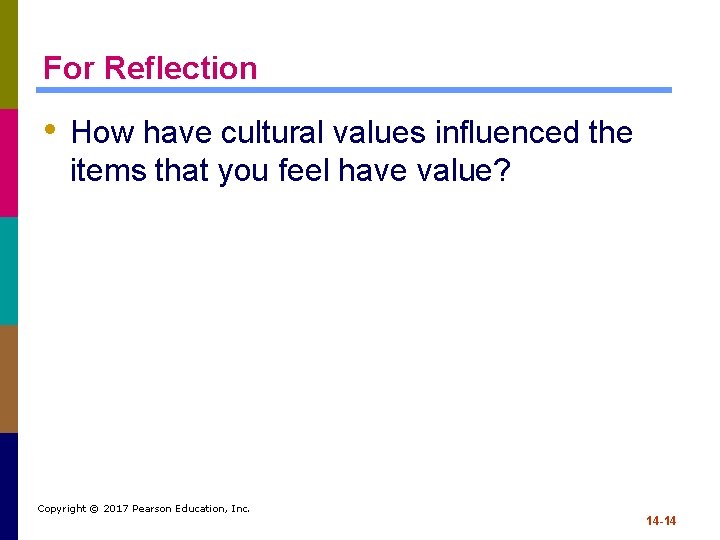 For Reflection

• How have cultural values influenced the items that you feel have value?

Copyright © 2017 Pearson Education, Inc.

14-14